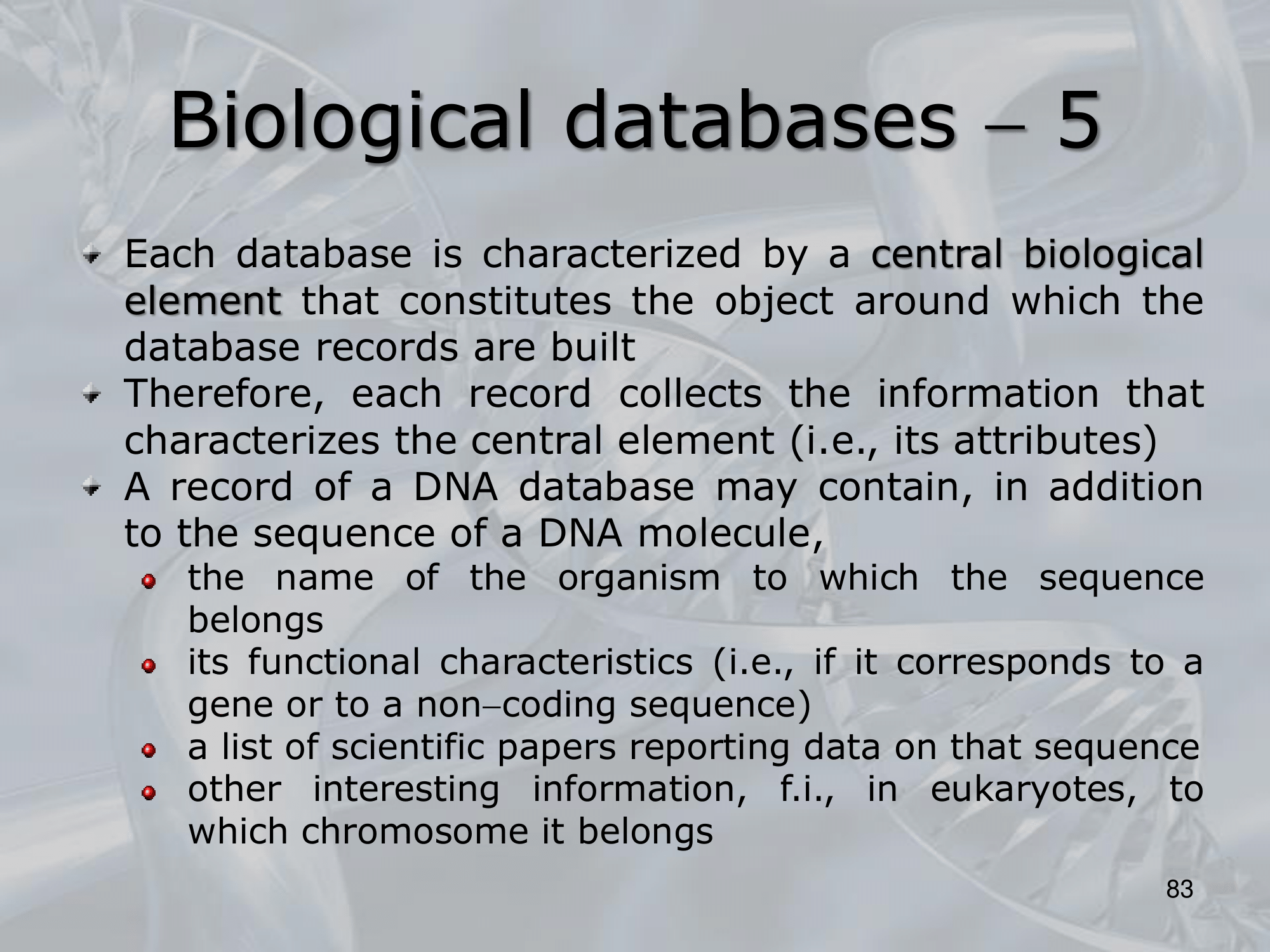 Biological databases – 5

Each database is characterized by a central biological element that constitutes the object around which the database records are built

Therefore, each record collects the information that characterizes the central element (i.e., its attributes)

A record of a DNA database may contain, in addition to the sequence of a DNA molecule,

the name of the organism to which the sequence belongs

its functional characteristics (i.e., if it corresponds to a gene or to a non–coding sequence)

a list of scientific papers reporting data on that sequence

other interesting information, f.i., in eukaryotes, to which chromosome it belongs

83